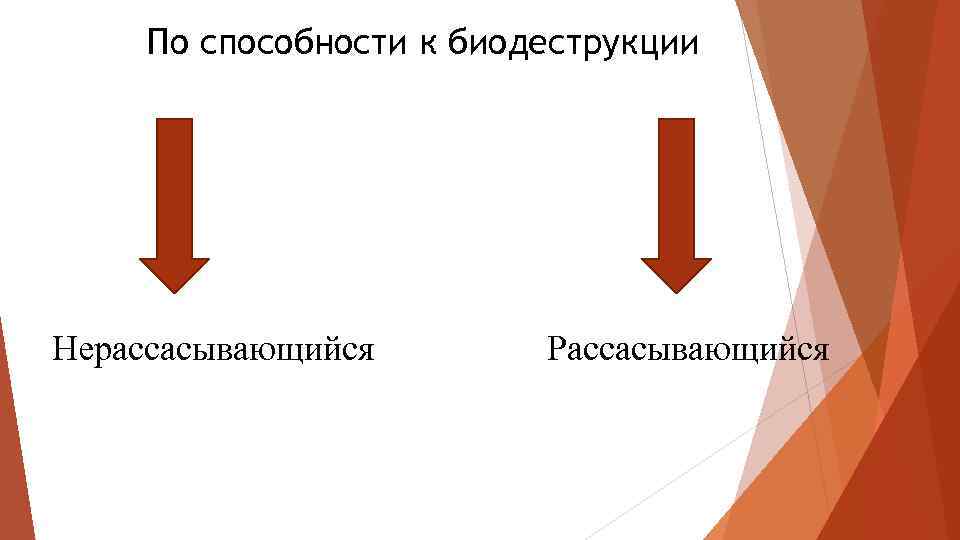 По способности к биодеструкции

Нерассасывающийся

Рассасывающийся